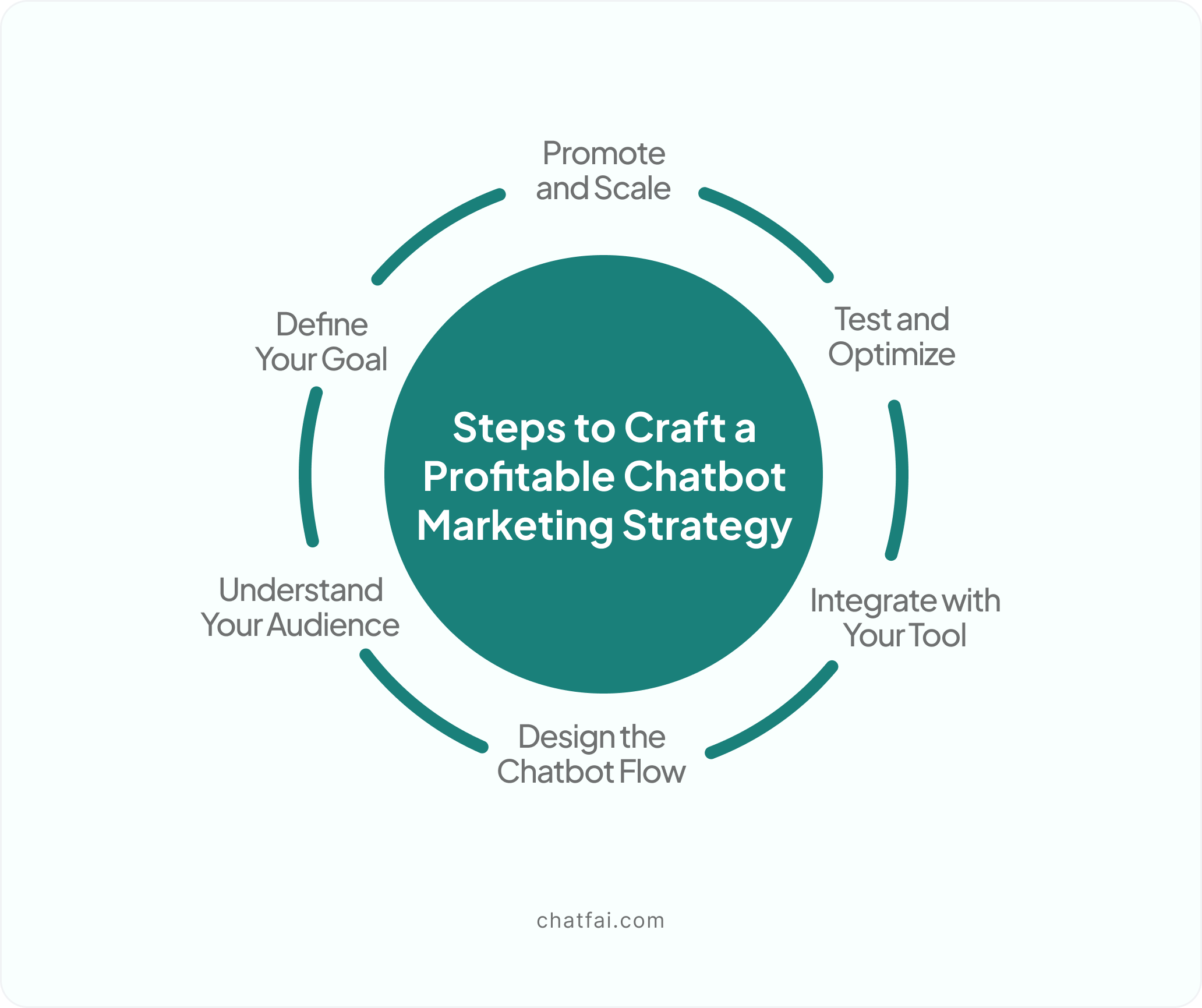 Steps to Craft a Profitable Chatbot Marketing Strategy

Define Your Goal

Understand Your Audience

Design the Chatbot Flow

Integrate with Your Tool

Test and Optimize

Promote and Scale

chatfai.com